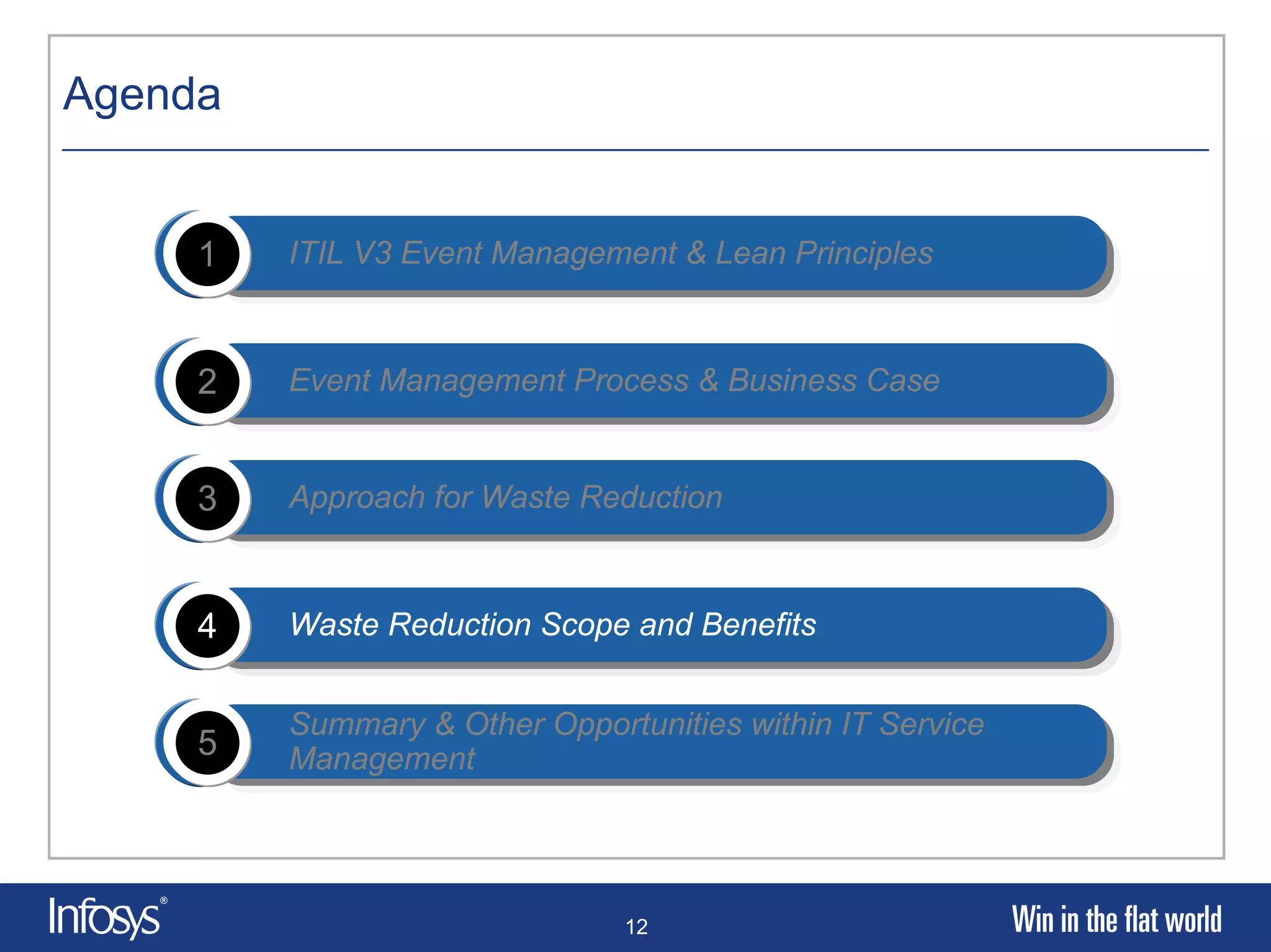 Agenda

1
ITIL V3 Event Management & Lean Principles

2
Event Management Process & Business Case

3
Approach for Waste Reduction

4
Waste Reduction Scope and Benefits

5
Summary & Other Opportunities within IT Service Management

Infosys®

12

Win in the flat world